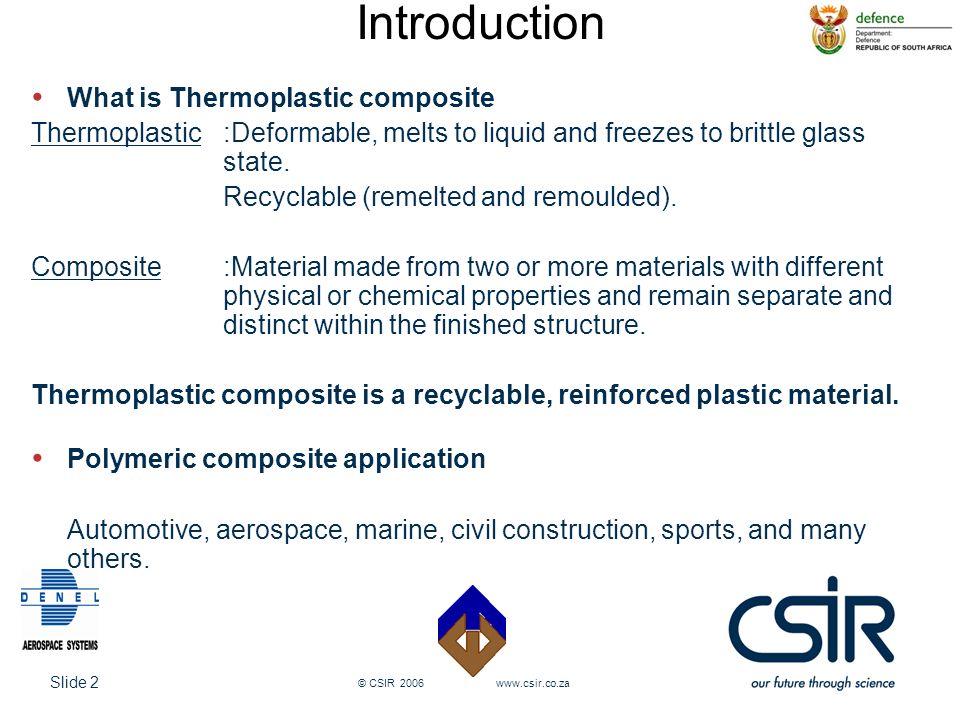 Introduction

defence
Department:
Defence
REPUBLIC OF SOUTH AFRICA

• What is Thermoplastic composite

Thermoplastic :Deformable, melts to liquid and freezes to brittle glass state.
Recyclable (remelted and remoulded).

Composite :Material made from two or more materials with different physical or chemical properties and remain separate and distinct within the finished structure.

Thermoplastic composite is a recyclable, reinforced plastic material.

• Polymeric composite application

Automotive, aerospace, marine, civil construction, sports, and many others.

DENEL
AEROSPACE SYSTEMS

CSIR
our future through science

Slide 2 © CSIR 2006 www.csir.co.za